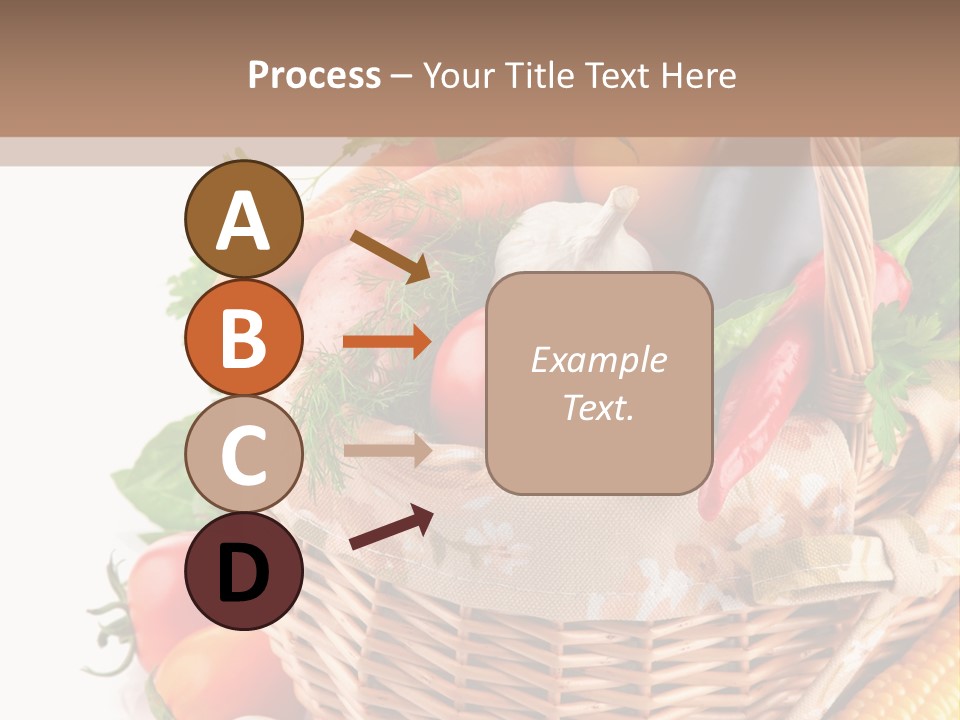 Process – Your Title Text Here

A

B

C

D

Example Text.